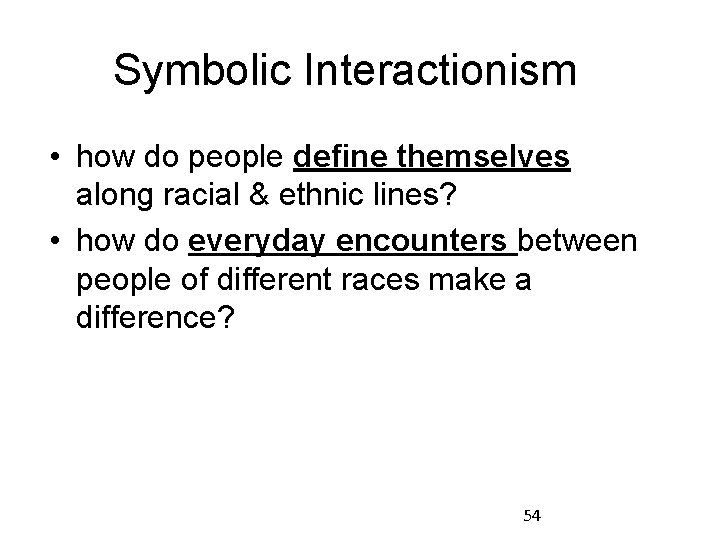 Symbolic Interactionism

• how do people define themselves along racial & ethnic lines?
• how do everyday encounters between people of different races make a difference?

54